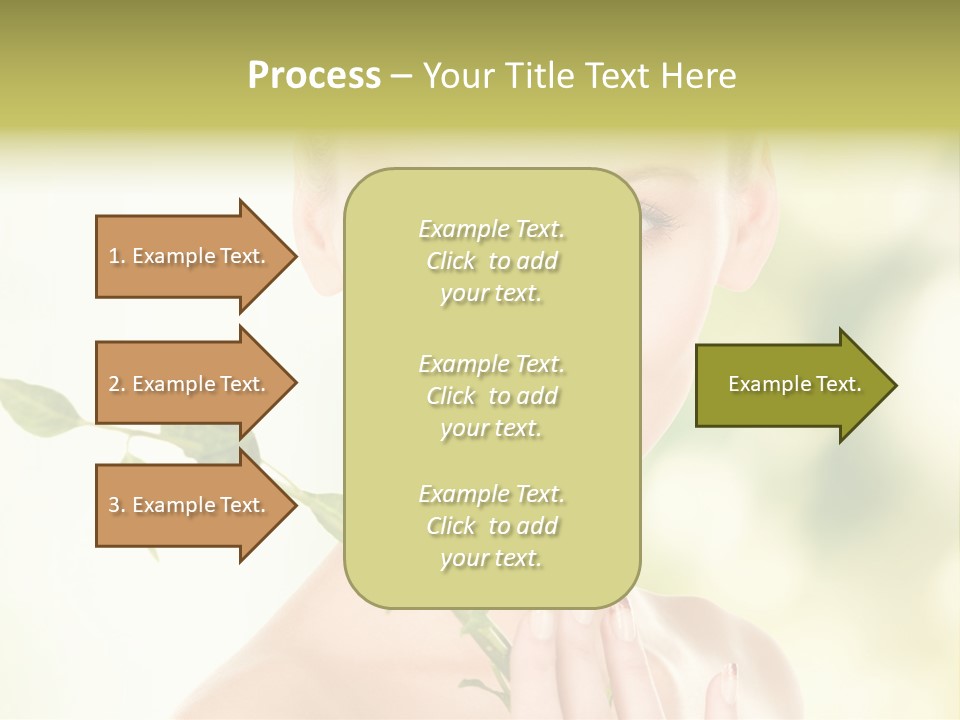 Process – Your Title Text Here

1. Example Text.

2. Example Text.

3. Example Text.

Example Text. Click to add your text.

Example Text. Click to add your text.

Example Text. Click to add your text.

Example Text.